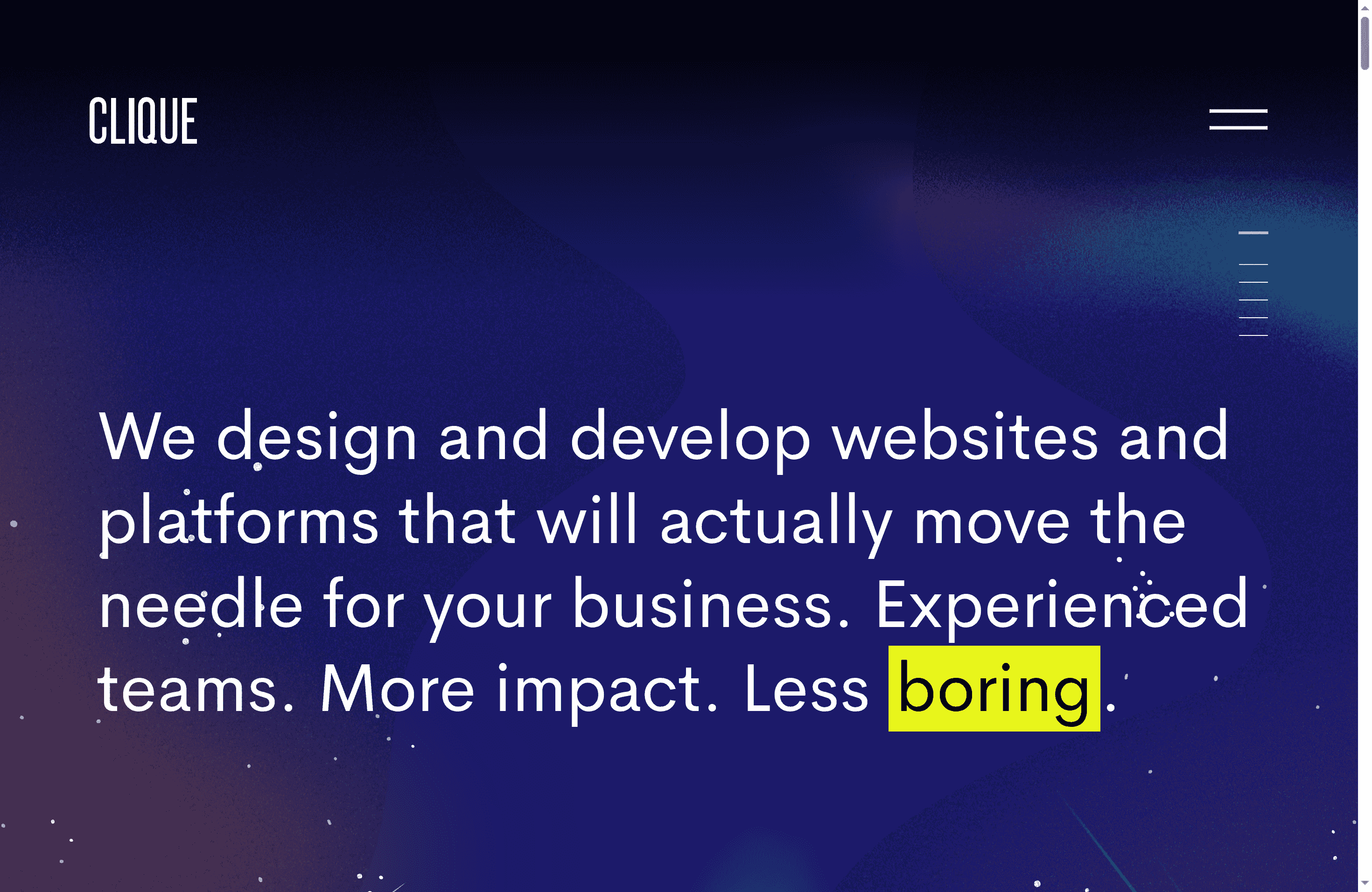 CLIQUE

We design and develop websites and platforms that will actually move the needle for your business. Experienced teams. More impact. Less boring.